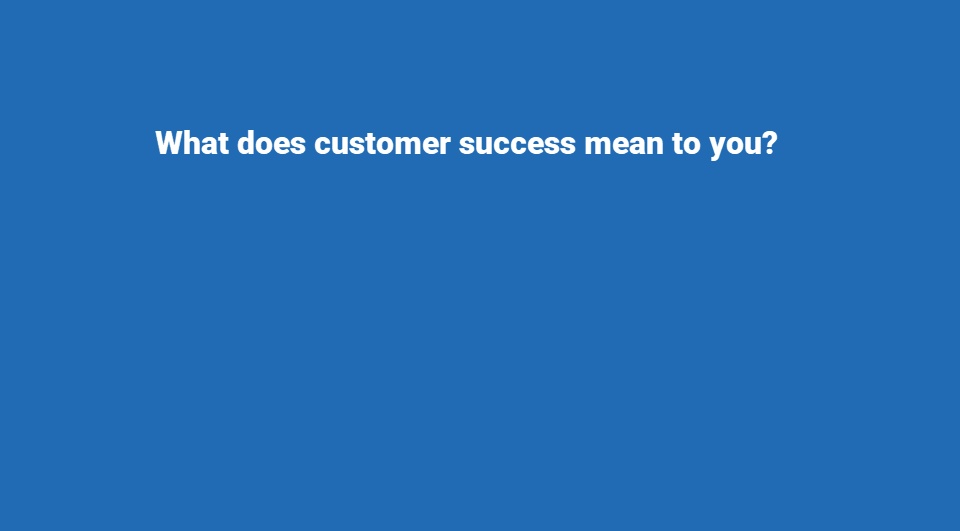 What does customer success mean to you?